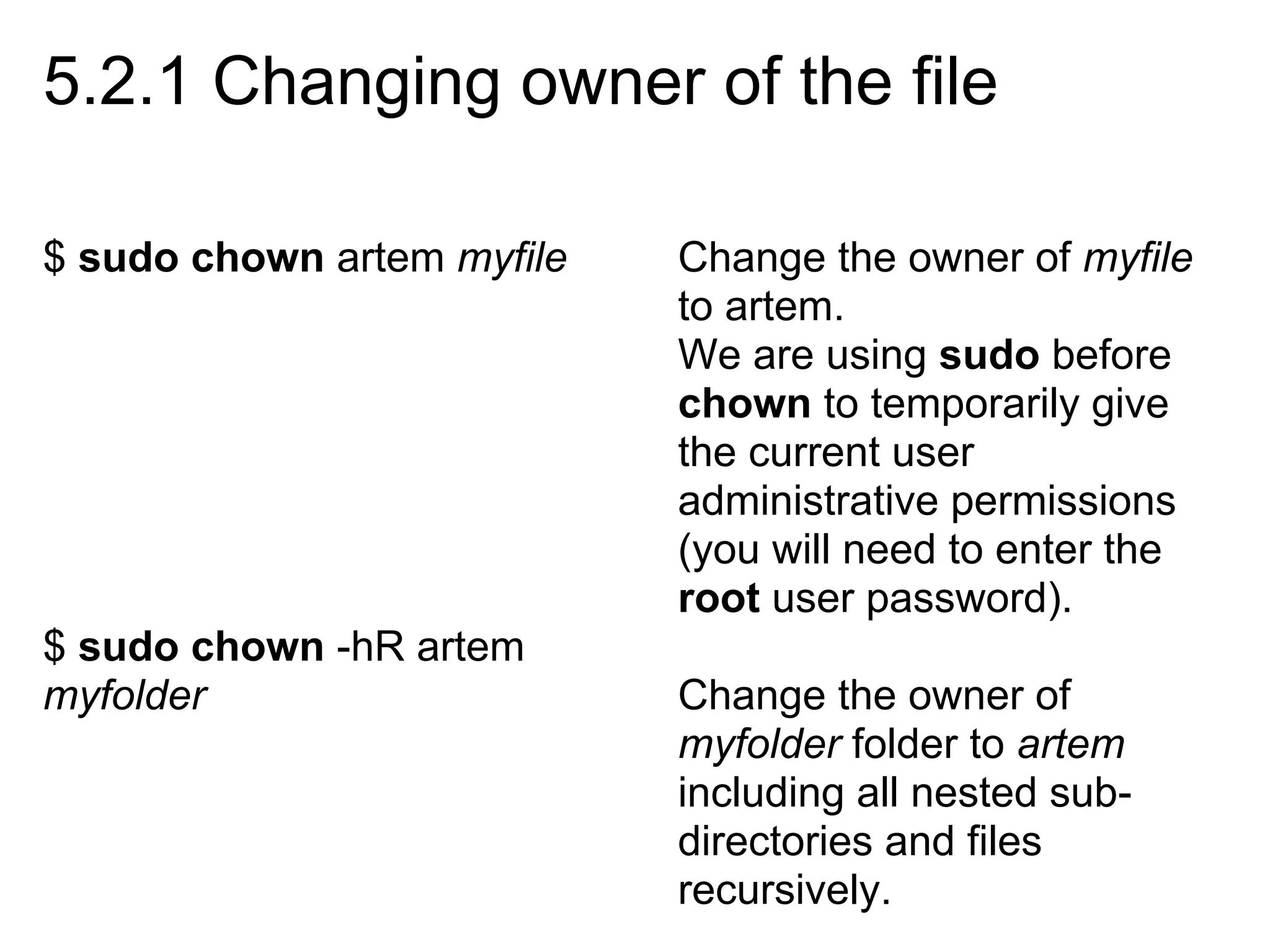 5.2.1 Changing owner of the file

$ sudo chown artem myfile

$ sudo chown -hR artem myfolder

Change the owner of myfile to artem.
We are using sudo before chown to temporarily give the current user administrative permissions (you will need to enter the root user password).

Change the owner of myfolder folder to artem including all nested sub-directories and files recursively.